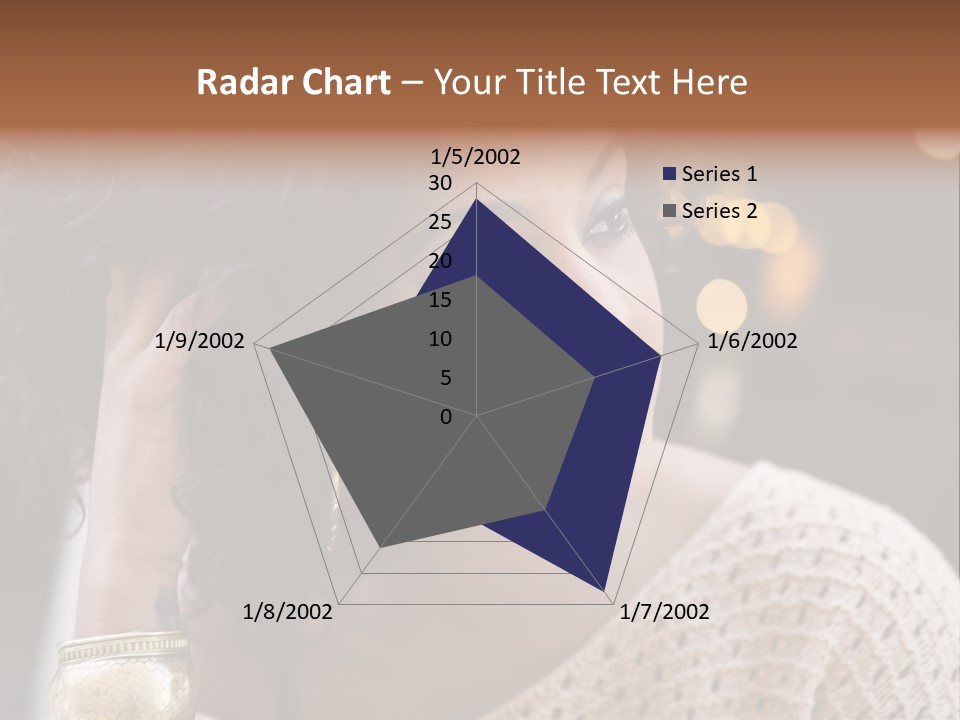 Radar Chart – Your Title Text Here

1/5/2002
30
25
20
15
10
5
0
1/6/2002
1/7/2002
1/8/2002
1/9/2002

Series 1
Series 2